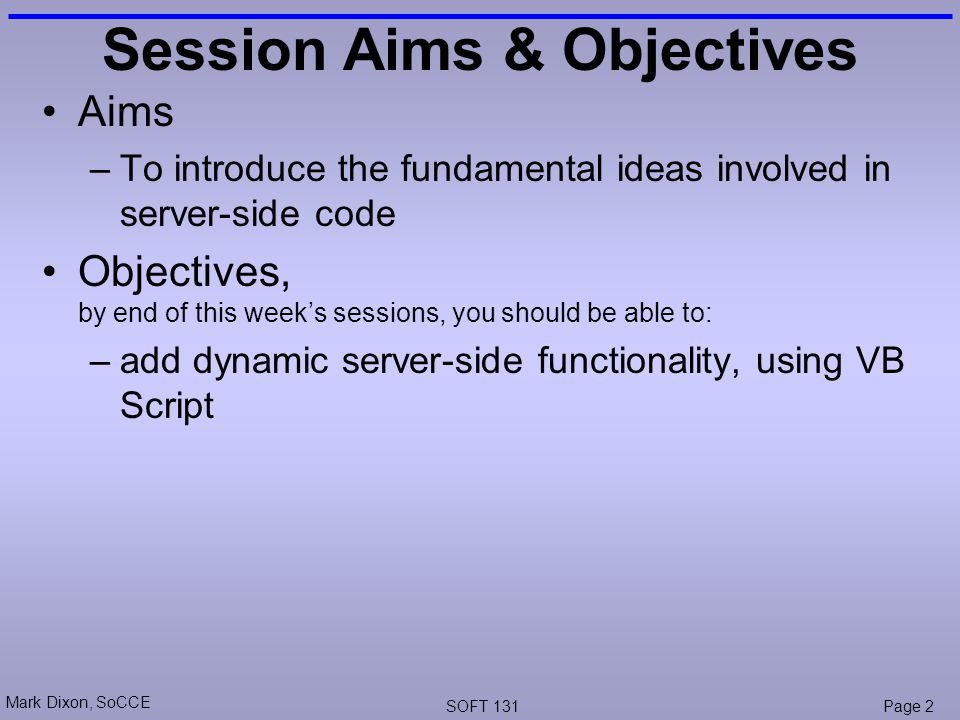 Session Aims & Objectives

• Aims

– To introduce the fundamental ideas involved in server-side code

• Objectives,
by end of this week’s sessions, you should be able to:

– add dynamic server-side functionality, using VB Script

Mark Dixon, SoCCE

SOFT 131

Page 2